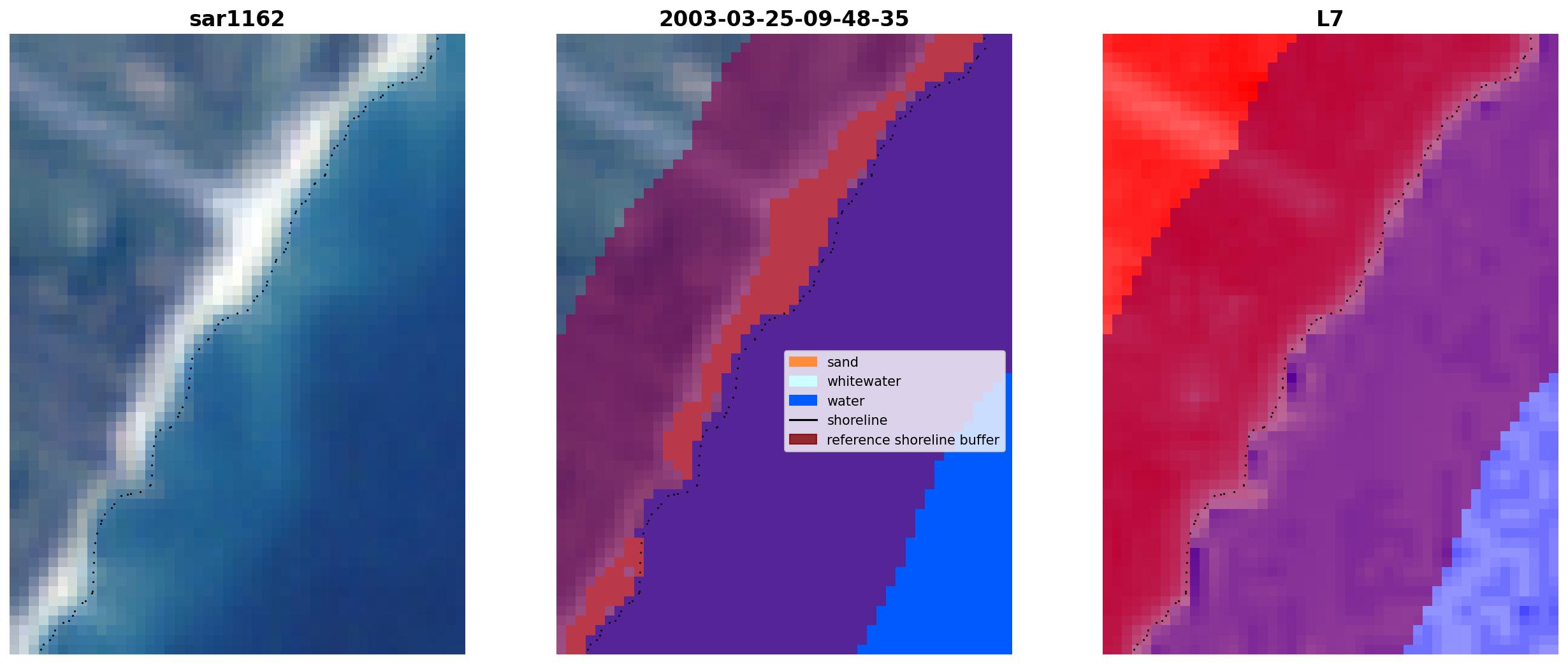 sar1162

2003-03-25-09-48-35

sand
whitewater
water
shoreline
reference shoreline buffer

L7